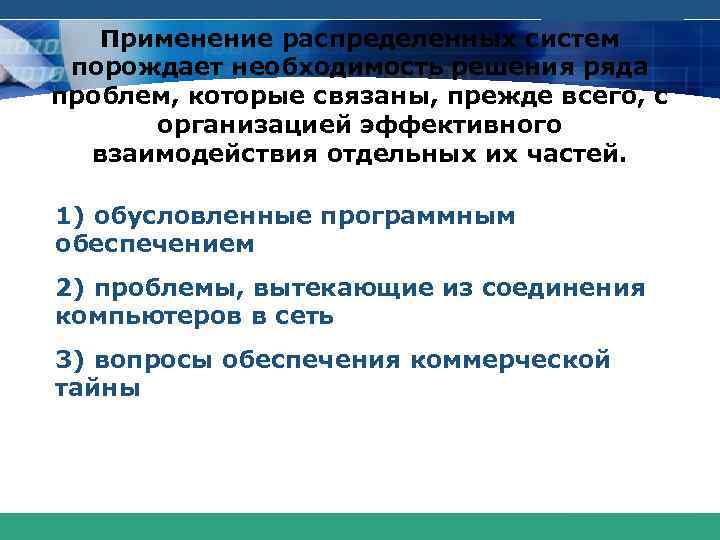 Применение распределенных систем порождает необходимость решения ряда проблем, которые связаны, прежде всего, с организацией эффективного взаимодействия отдельных их частей.

1) обусловленные программным обеспечением

2) проблемы, вытекающие из соединения компьютеров в сеть

3) вопросы обеспечения коммерческой тайны